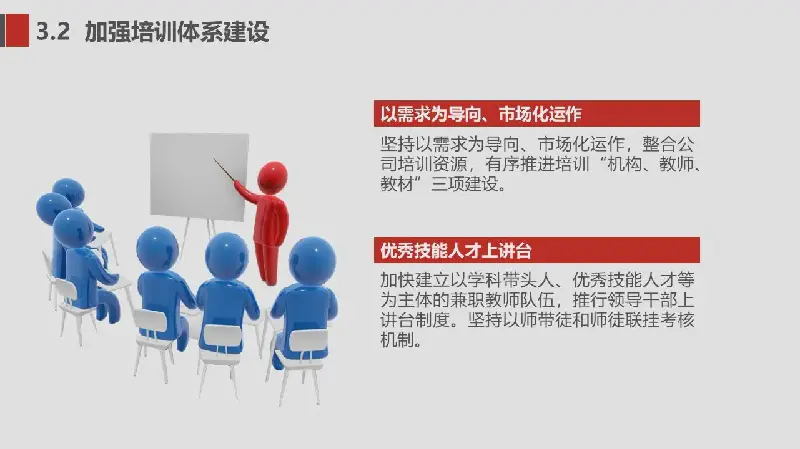 3.2 加强培训体系建设

以需求为导向、市场化运作

坚持以需求为导向、市场化运作，整合公司培训资源，有序推进培训“机构、教师、教材”三项建设。

优秀技能人才上讲台

加快建立以学科带头人、优秀技能人才等为主体的兼职教师队伍，推行领导干部上讲台制度。坚持以师带徒和师徒联挂考核机制。